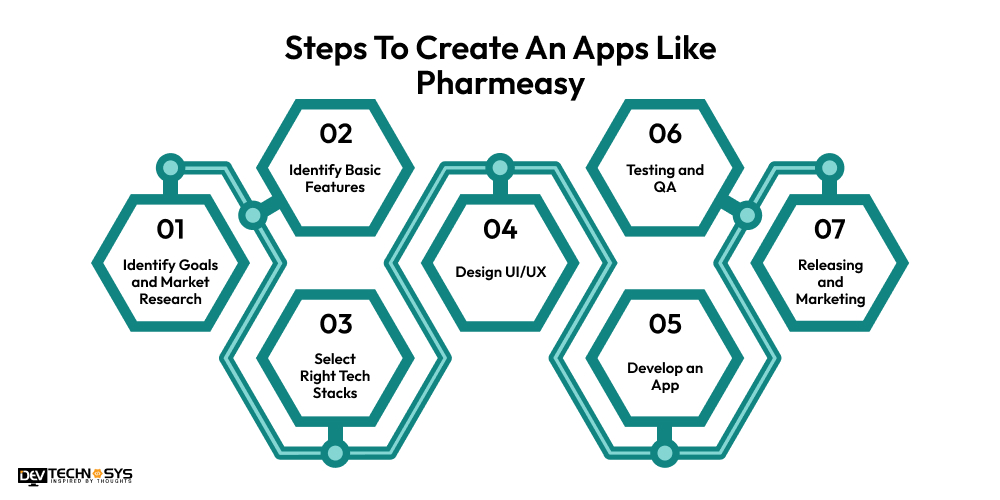 Steps To Create An Apps Like Pharmeasy

01
Identify Goals and Market Research

02
Identify Basic Features

03
Select Right Tech Stacks

04
Design UI/UX

05
Develop an App

06
Testing and QA

07
Releasing and Marketing

DEV TECHNOSYS
INSPIRED BY THOUGHTS